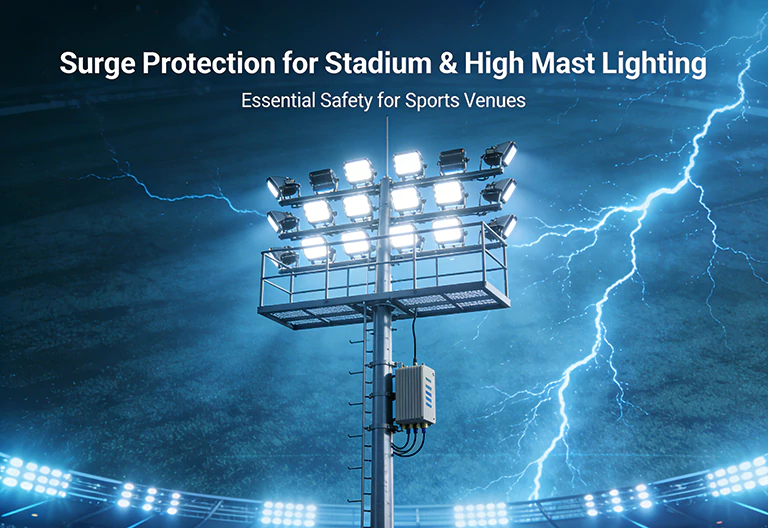 Surge Protection for Stadium & High Mast Lighting

Essential Safety for Sports Venues